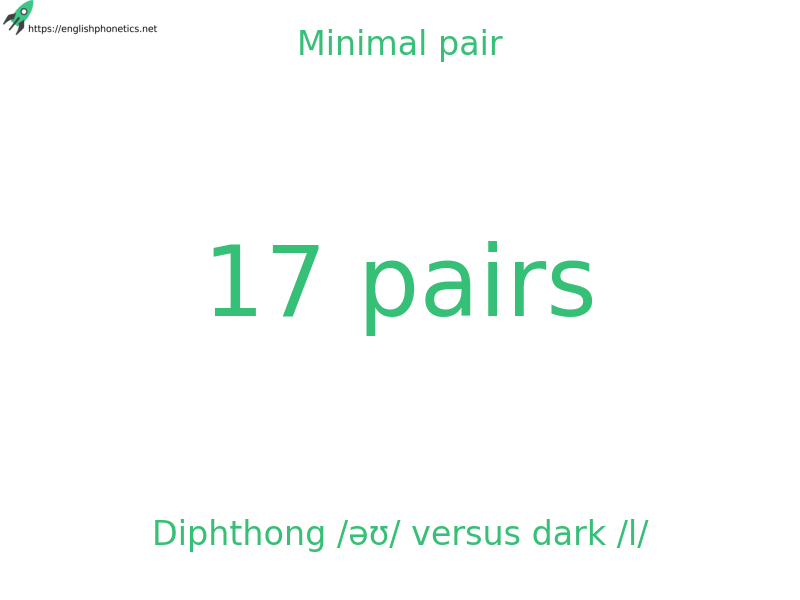 https://englishphonetics.net

Minimal pair

17 pairs

Diphthong /əʊ/ versus dark /l/